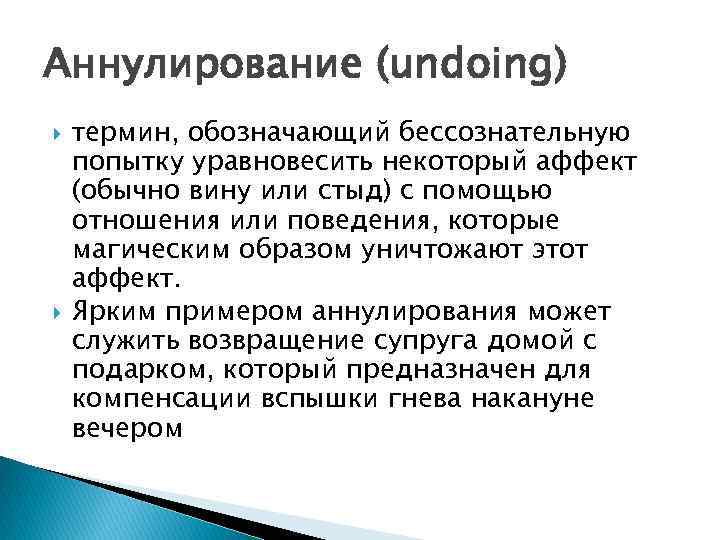 Аннулирование (undoing)

термин, обозначающий бессознательную попытку уравновесить некоторый аффект (обычно вину или стыд) с помощью отношения или поведения, которые магическим образом уничтожают этот аффект.

Ярким примером аннулирования может служить возвращение супруга домой с подарком, который предназначен для компенсации вспышки гнева накануне вечером